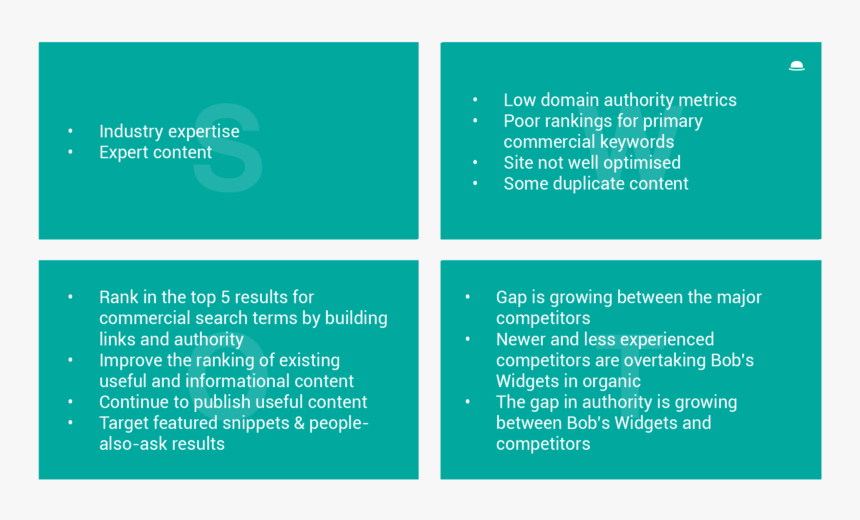 S

- Industry expertise
- Expert content

W

- Low domain authority metrics
- Poor rankings for primary commercial keywords
- Site not well optimised
- Some duplicate content

O

- Rank in the top 5 results for commercial search terms by building links and authority
- Improve the ranking of existing useful and informational content
- Continue to publish useful content
- Target featured snippets & people-also-ask results

T

- Gap is growing between the major competitors
- Newer and less experienced competitors are overtaking Bob's Widgets in organic
- The gap in authority is growing between Bob's Widgets and competitors